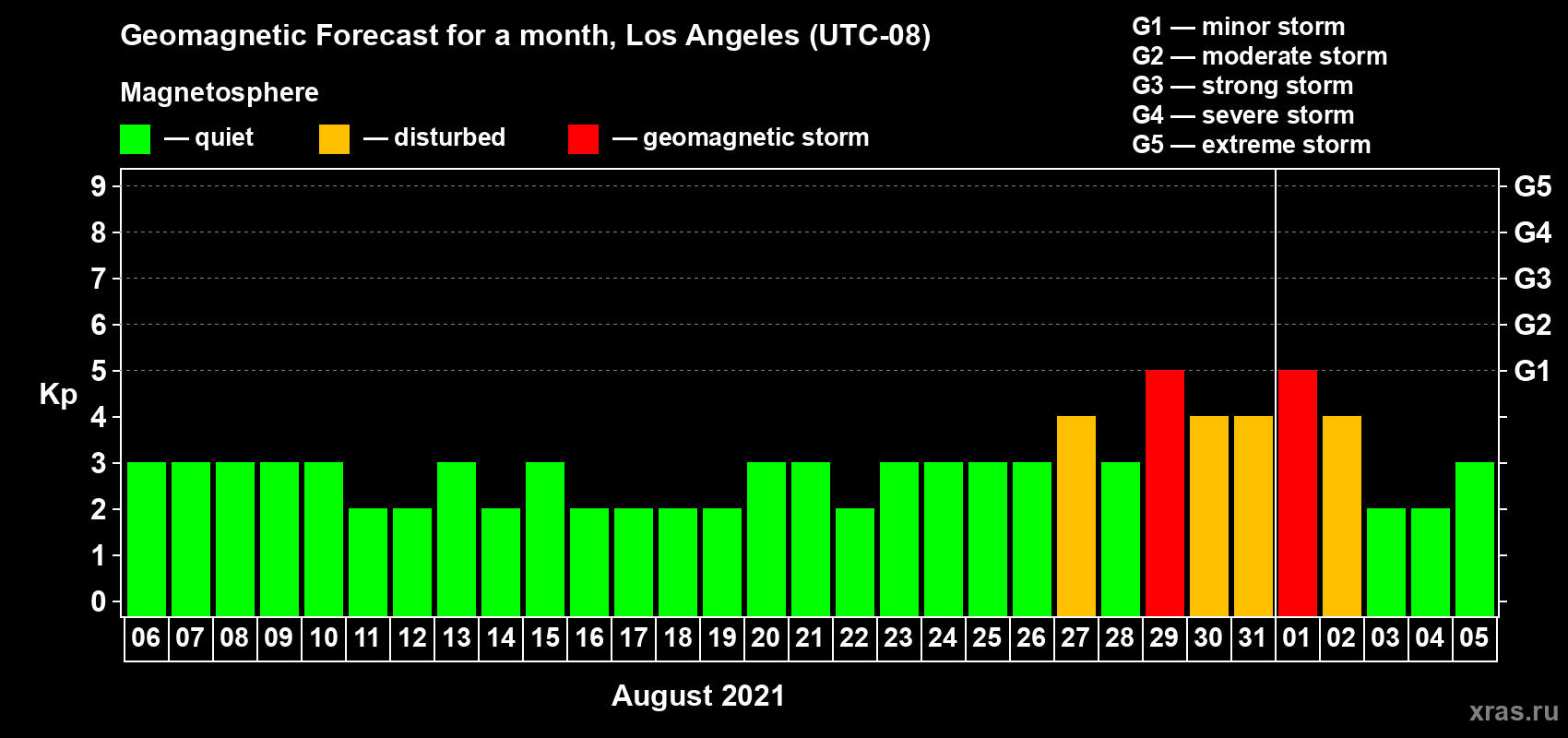 Geomagnetic Forecast for a month, Los Angeles (UTC-08)

Magnetosphere

— quiet — disturbed — geomagnetic storm

G1 — minor storm
G2 — moderate storm
G3 — strong storm
G4 — severe storm
G5 — extreme storm

Kp

9
8
7
6
5
4
3
2
1
0

G5
G4
G3
G2
G1

06 07 08 09 10 11 12 13 14 15 16 17 18 19 20 21 22 23 24 25 26 27 28 29 30 31 01 02 03 04 05

August 2021

xras.ru